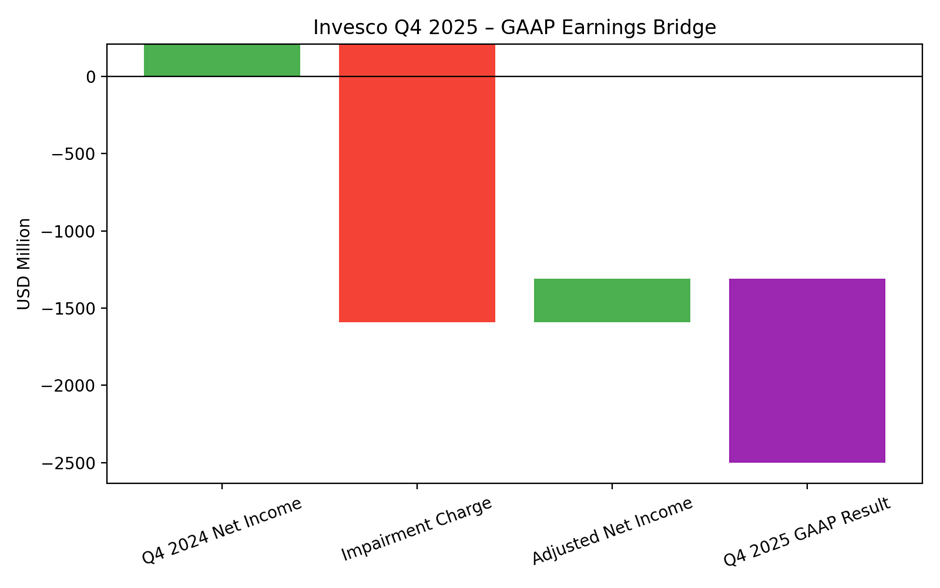 Invesco Q4 2025 – GAAP Earnings Bridge

USD Million

0
−500
−1000
−1500
−2000
−2500

Q4 2024 Net Income
Impairment Charge
Adjusted Net Income
Q4 2025 GAAP Result